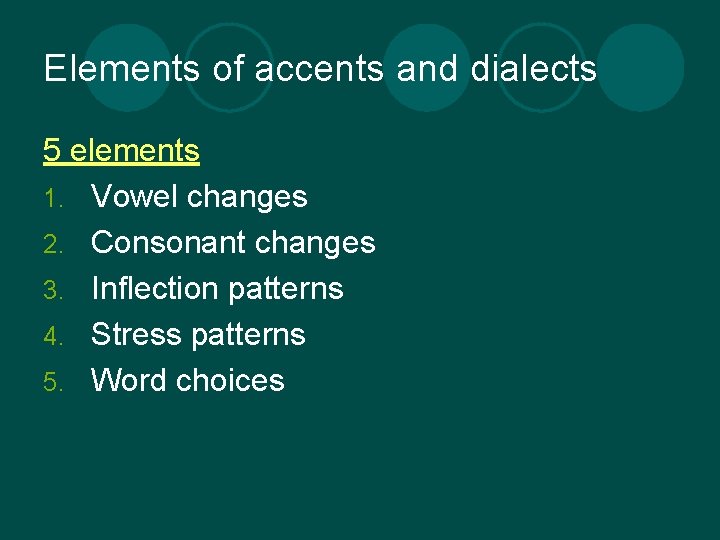 Elements of accents and dialects

5 elements

1. Vowel changes
2. Consonant changes
3. Inflection patterns
4. Stress patterns
5. Word choices